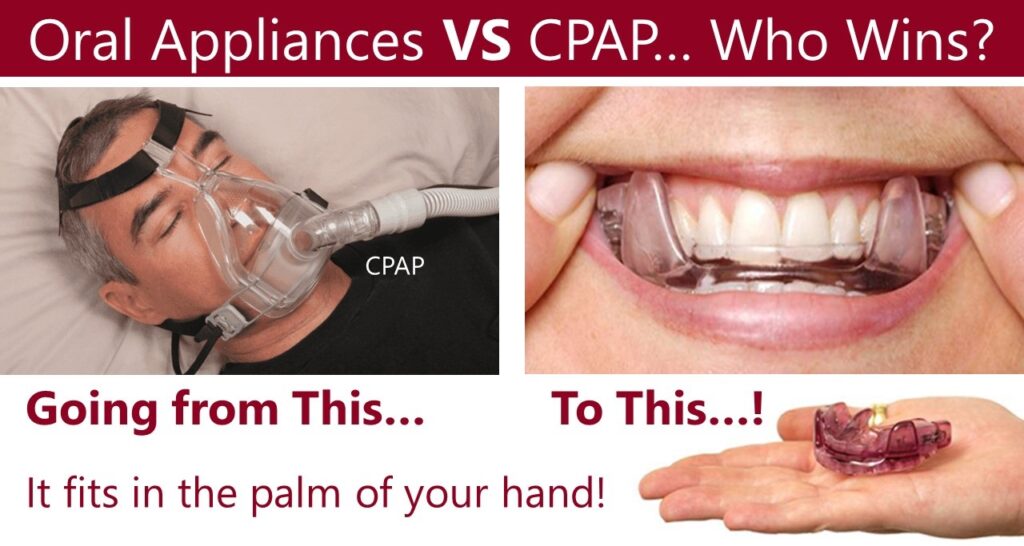 Oral Appliances VS CPAP... Who Wins?

CPAP

Going from This...

To This...!

It fits in the palm of your hand!